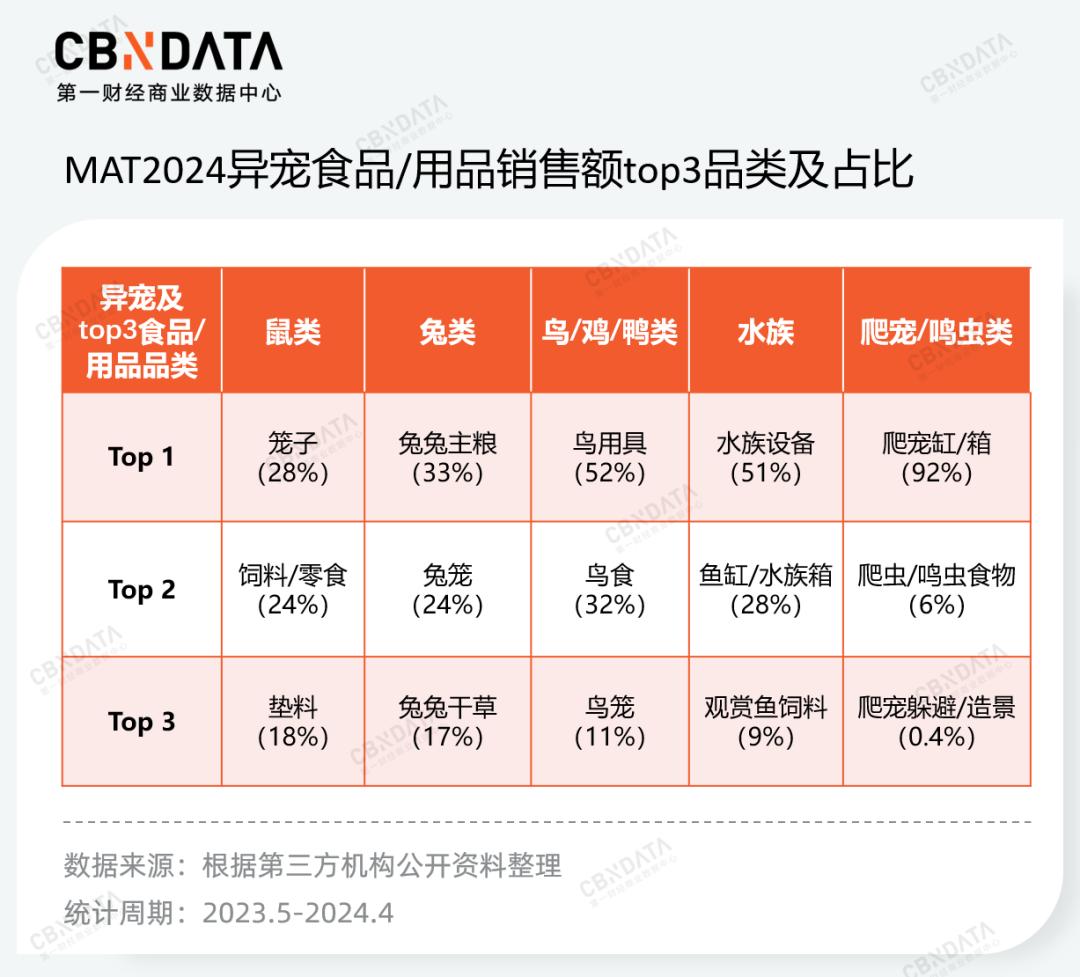 CBNDATA
第一财经商业数据中心

MAT2024异宠食品/用品销售额top3品类及占比

| 异宠及top3食品/用品品类 | 鼠类 | 兔类 | 鸟/鸡/鸭类 | 水族 | 爬宠/鸣虫类 |
|---|---|---|---|---|---|
| Top 1 | 笼子 (28%) | 兔兔主粮 (33%) | 鸟用具 (52%) | 水族设备 (51%) | 爬宠缸/箱 (92%) |
| Top 2 | 饲料/零食 (24%) | 兔笼 (24%) | 鸟食 (32%) | 鱼缸/水族箱 (28%) | 爬虫/鸣虫食物 (6%) |
| Top 3 | 垫料 (18%) | 兔兔干草 (17%) | 鸟笼 (11%) | 观赏鱼饲料 (9%) | 爬宠躲避/造景 (0.4%) |

数据来源：根据第三方机构公开资料整理
统计周期：2023.5-2024.4